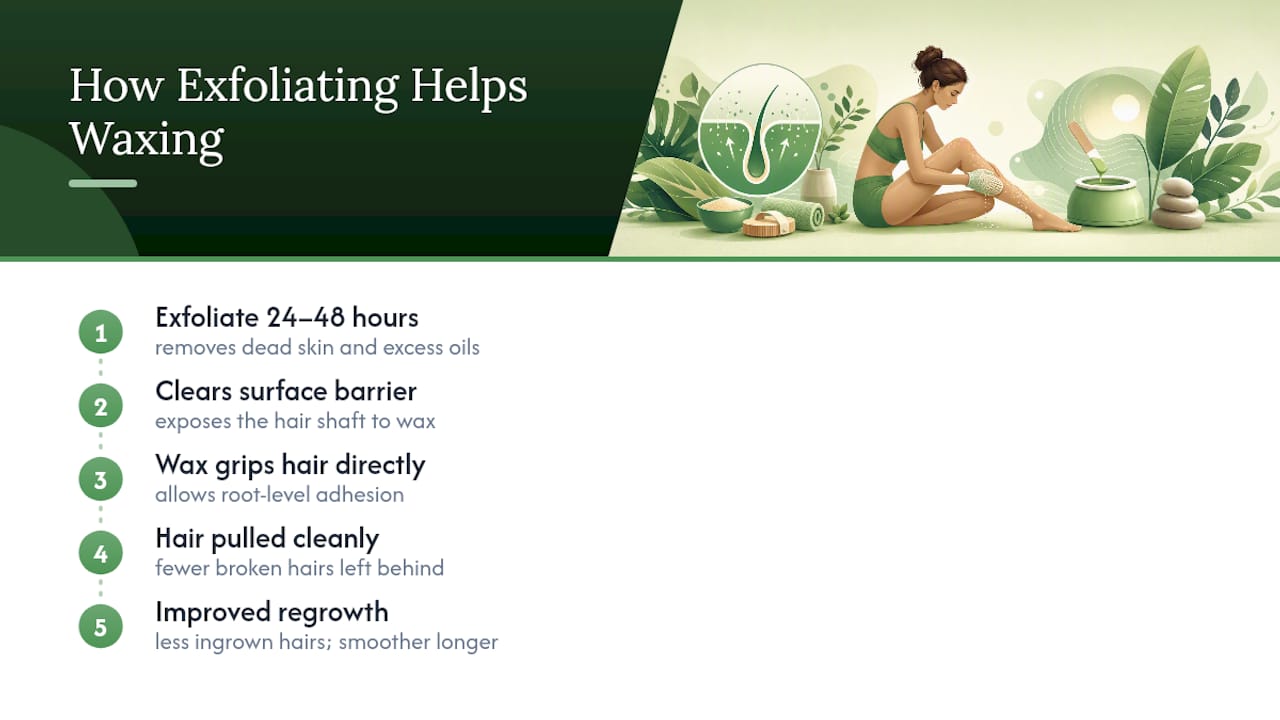 How Exfoliating Helps Waxing

1
Exfoliate 24–48 hours
removes dead skin and excess oils

2
Clears surface barrier
exposes the hair shaft to wax

3
Wax grips hair directly
allows root-level adhesion

4
Hair pulled cleanly
fewer broken hairs left behind

5
Improved regrowth
less ingrown hairs; smoother longer